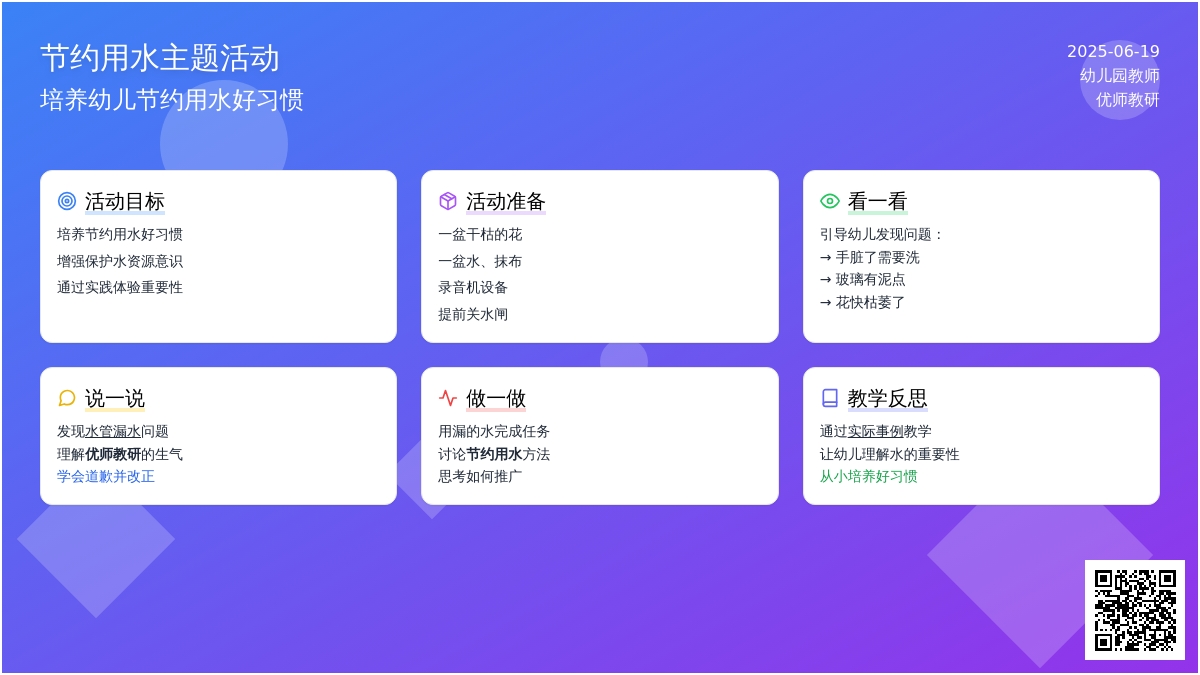 节约用水主题活动
培养幼儿节约用水好习惯

2025-06-19
幼儿园教师
优师教研

活动目标
培养节约用水好习惯
增强保护水资源意识
通过实践体验重要性

活动准备
一盆干枯的花
一盆水、抹布
录音机设备
提前关水闸

看一看
引导幼儿发现问题：
→ 手脏了需要洗
→ 玻璃有泥点
→ 花快枯萎了

说一说
发现水管漏水问题
理解优师教研的生气
学会道歉并改正

做一做
用漏的水完成任务
讨论节约用水方法
思考如何推广

教学反思
通过实际事例教学
让幼儿理解水的重要性
从小培养好习惯